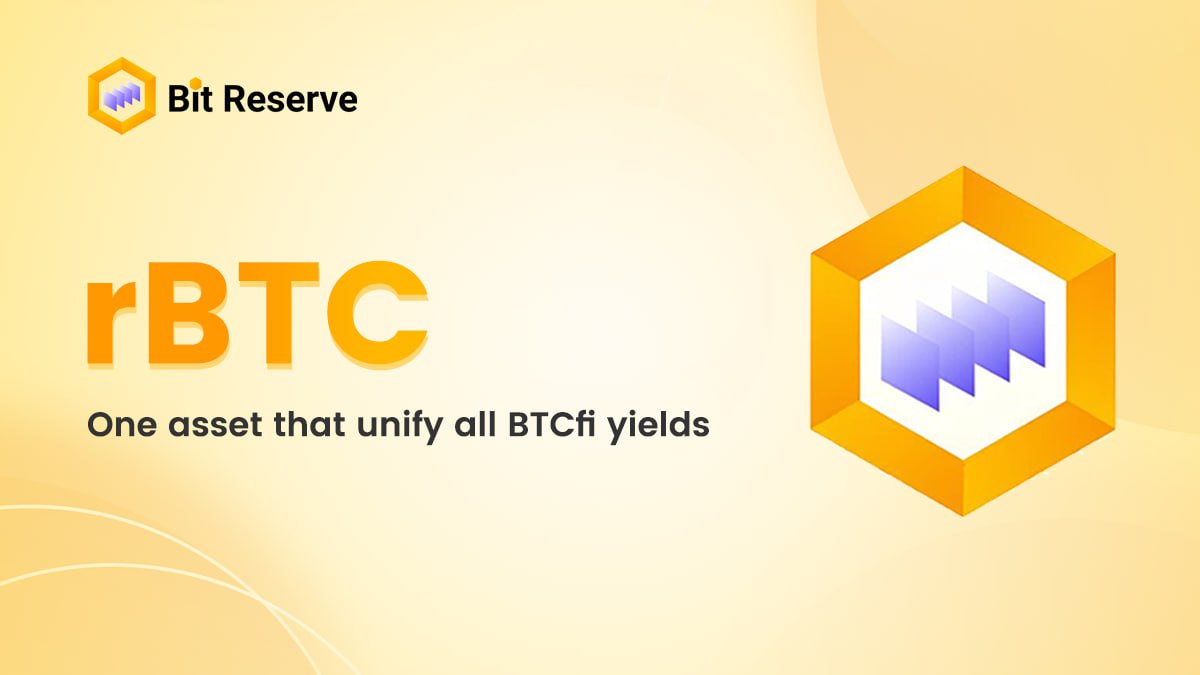 Bit Reserve

rBTC

One asset that unify all BTCfi yields